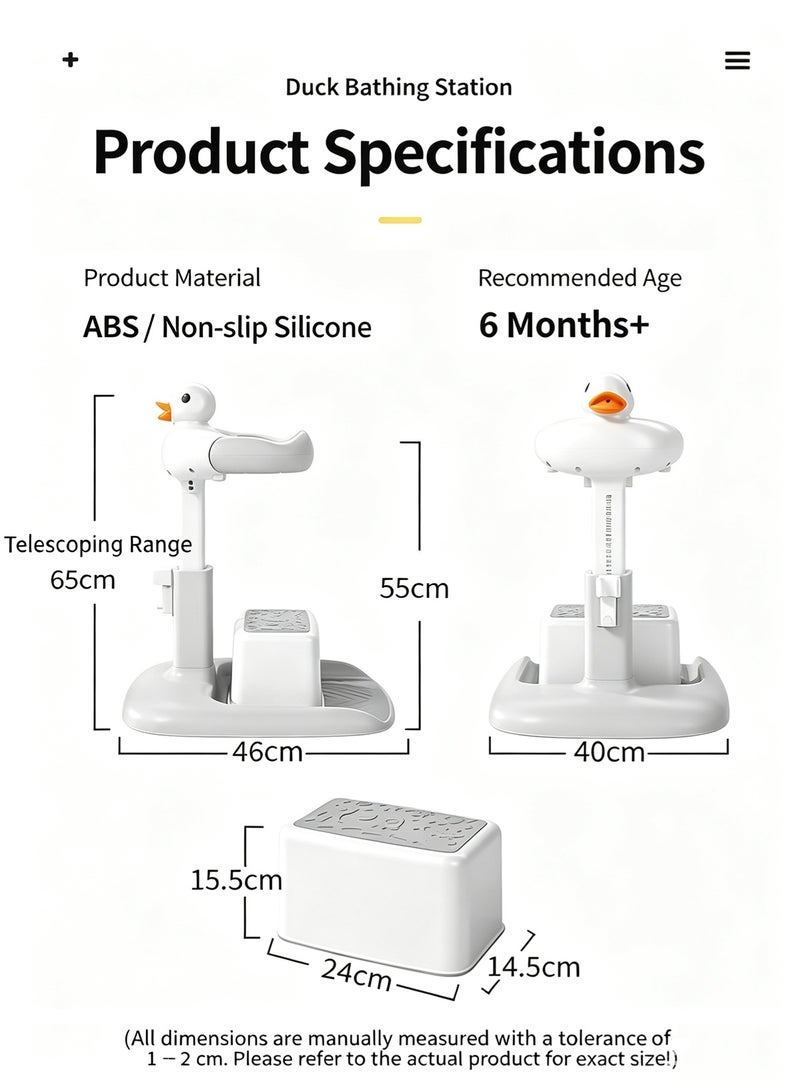 Duck Bathing Station

Product Specifications

Product Material

ABS / Non-slip Silicone

Recommended Age

6 Months+

Telescoping Range 65cm

55cm

46cm

40cm

15.5cm

24cm

14.5cm

(All dimensions are manually measured with a tolerance of 1 – 2 cm. Please refer to the actual product for exact size!)